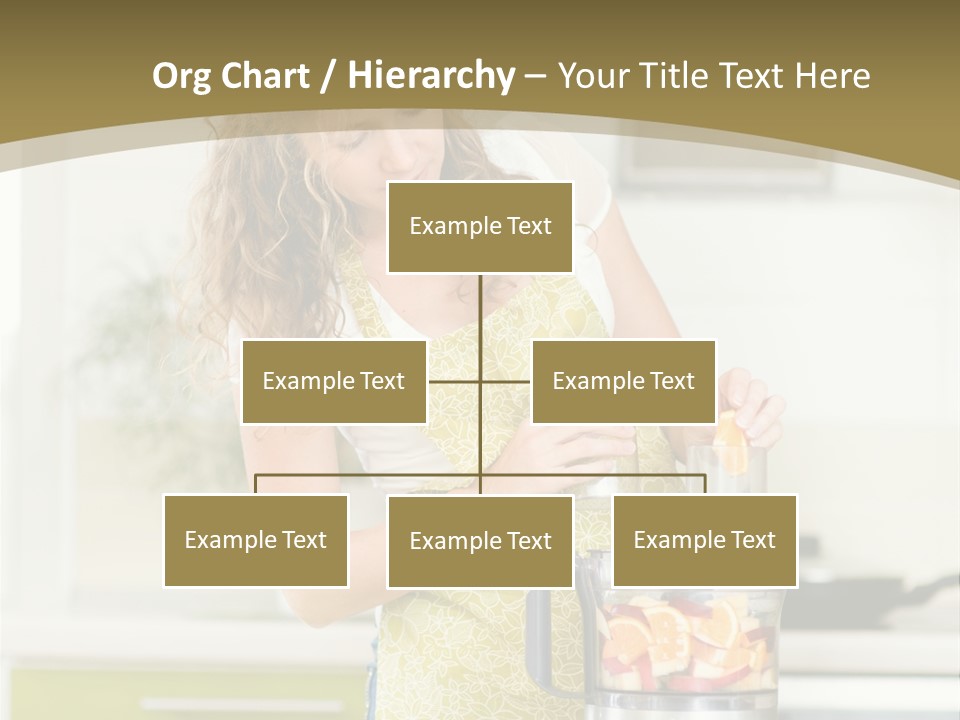 Org Chart / Hierarchy – Your Title Text Here

Example Text

Example Text

Example Text

Example Text

Example Text

Example Text